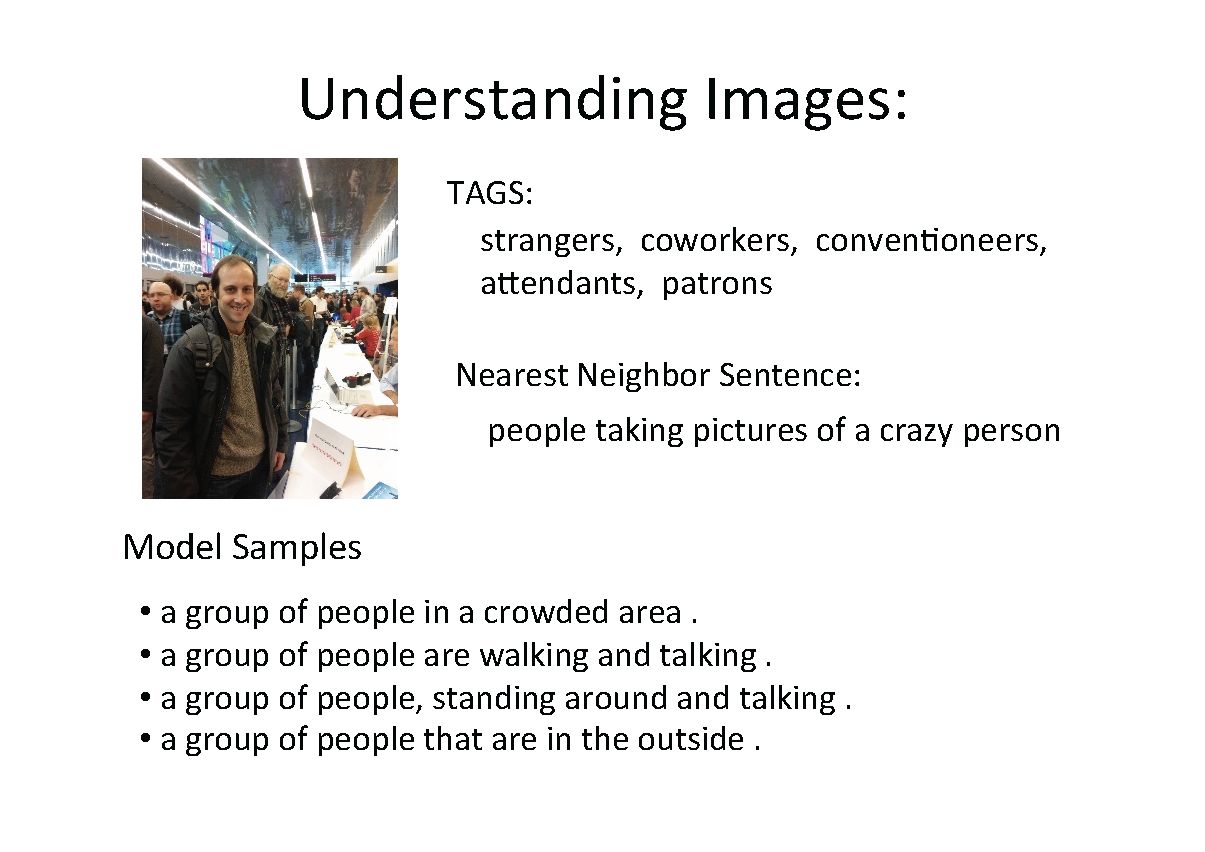 Understanding Images:

TAGS:
strangers, coworkers, conventioneers, attendants, patrons

Nearest Neighbor Sentence:
people taking pictures of a crazy person

Model Samples

• a group of people in a crowded area .
• a group of people are walking and talking .
• a group of people, standing around and talking .
• a group of people that are in the outside .